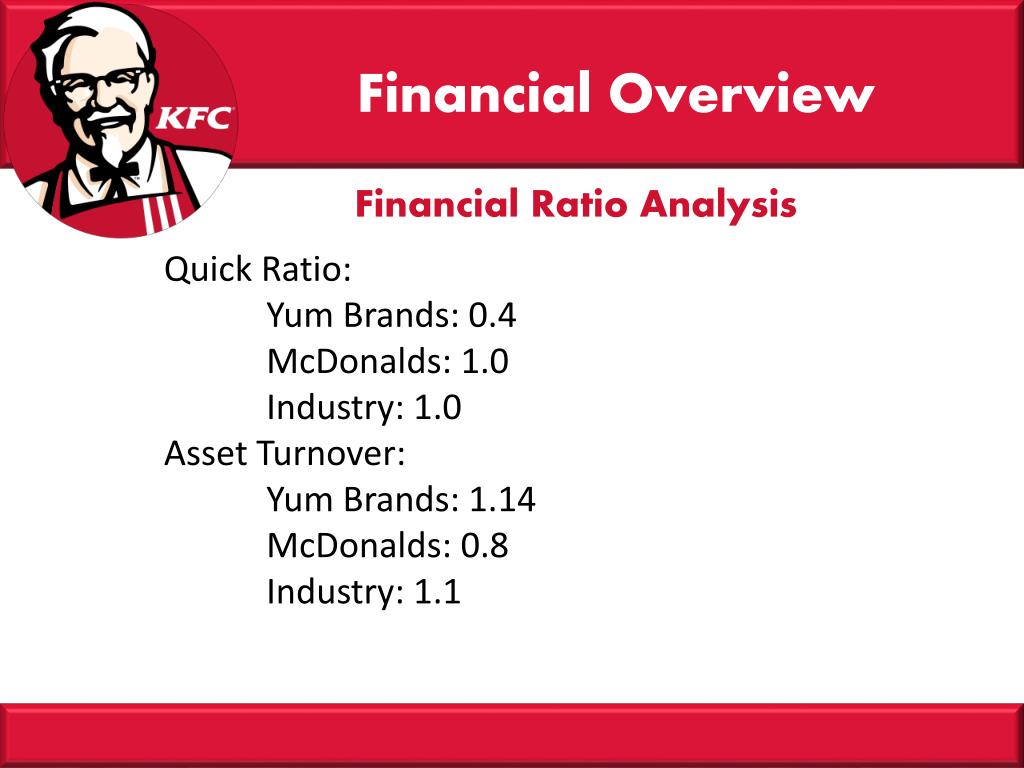 KFC

Financial Overview

Financial Ratio Analysis

Quick Ratio:
Yum Brands: 0.4
McDonalds: 1.0
Industry: 1.0
Asset Turnover:
Yum Brands: 1.14
McDonalds: 0.8
Industry: 1.1